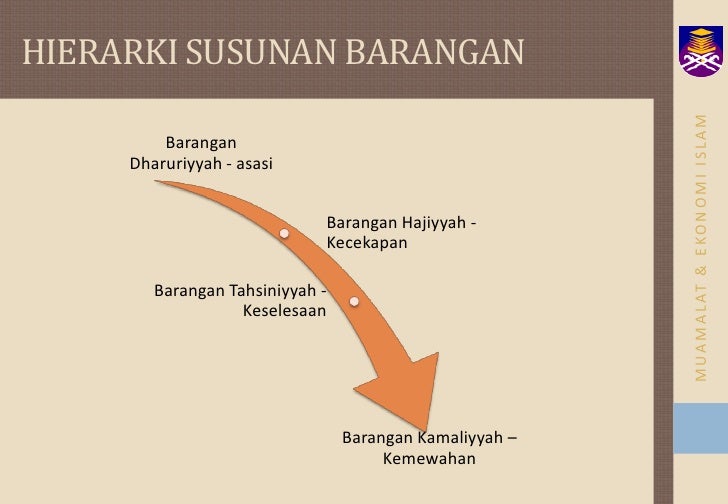 HIERARKI SUSUNAN BARANGAN

Barangan Dharuriyyah - asasi

Barangan Hajiyyah - Kecekapan

Barangan Tahsiniyyah - Keselesaan

Barangan Kamaliyyah – Kemewahan

MUAMALAT & EKONOMI ISLAM